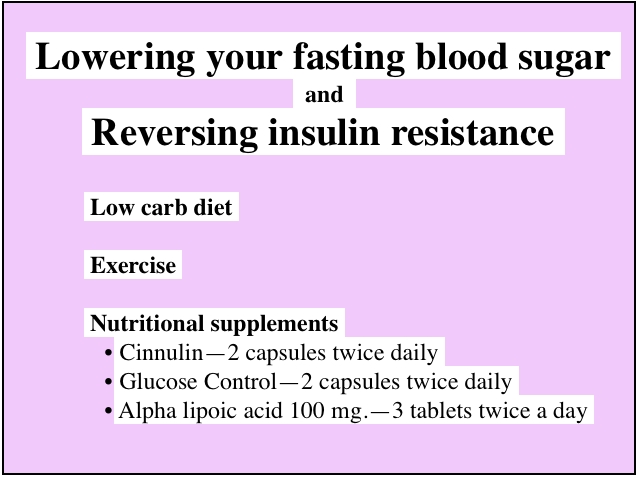 Lowering your fasting blood sugar
and
Reversing insulin resistance

Low carb diet

Exercise

Nutritional supplements
• Cinnulin—2 capsules twice daily
• Glucose Control—2 capsules twice daily
• Alpha lipoic acid 100 mg.—3 tablets twice a day